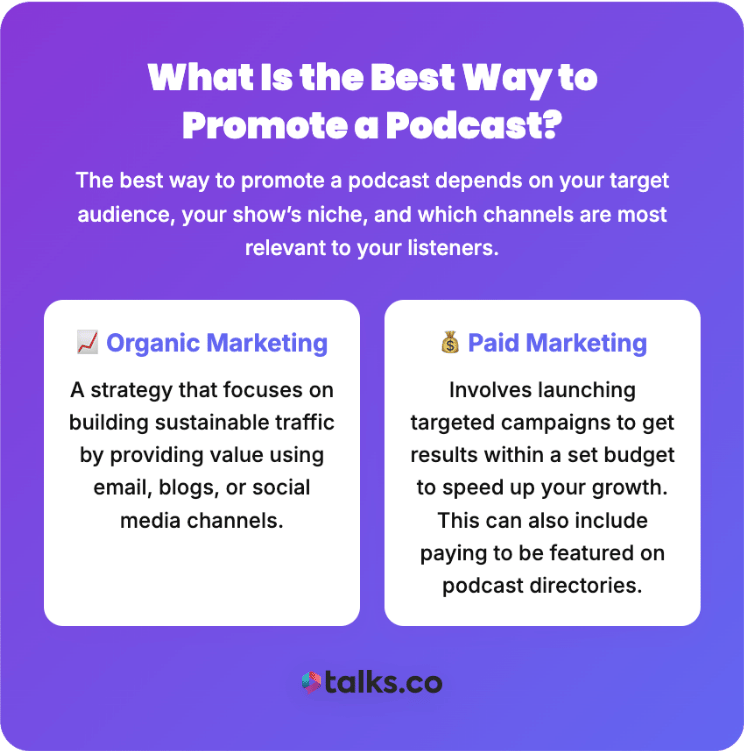 What Is the Best Way to Promote a Podcast?

The best way to promote a podcast depends on your target audience, your show's niche, and which channels are most relevant to your listeners.

📈 Organic Marketing

A strategy that focuses on building sustainable traffic by providing value using email, blogs, or social media channels.

💰 Paid Marketing

Involves launching targeted campaigns to get results within a set budget to speed up your growth. This can also include paying to be featured on podcast directories.

talks.co